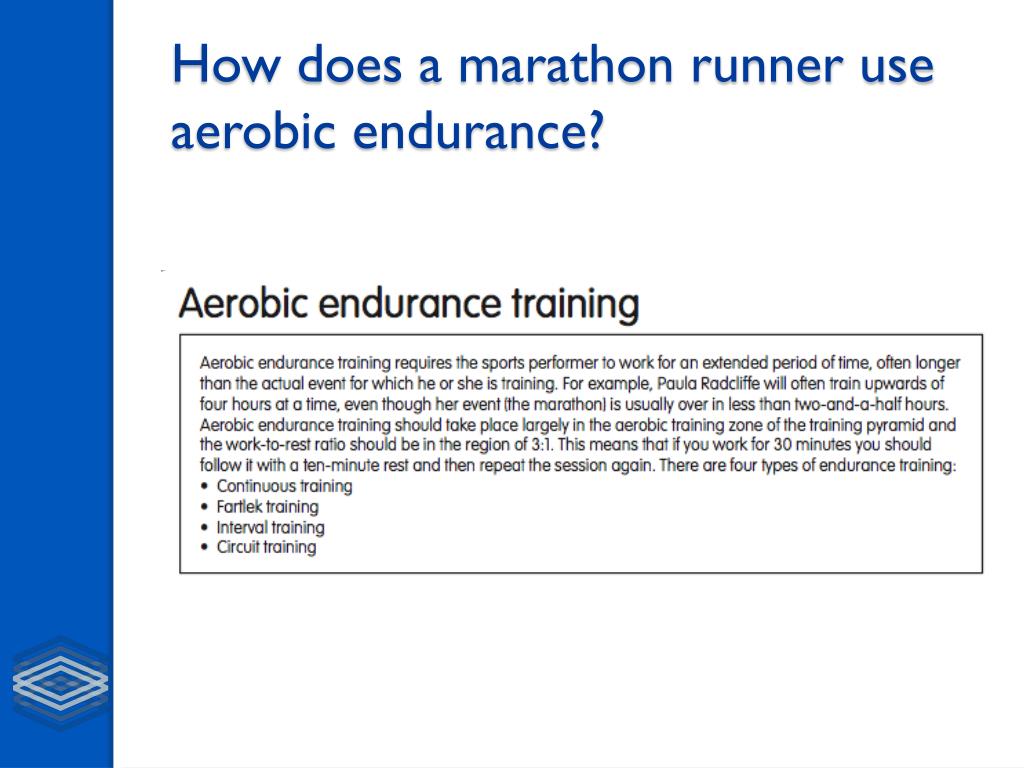 How does a marathon runner use aerobic endurance?

Aerobic endurance training

Aerobic endurance training requires the sports performer to work for an extended period of time, often longer than the actual event for which he or she is training. For example, Paula Radcliffe will often train upwards of four hours at a time, even though her event (the marathon) is usually over in less than two-and-a-half hours. Aerobic endurance training should take place largely in the aerobic training zone of the training pyramid and the work-to-rest ratio should be in the region of 3:1. This means that if you work for 30 minutes you should follow it with a ten-minute rest and then repeat the session again. There are four types of endurance training:
• Continuous training
• Fartlek training
• Interval training
• Circuit training